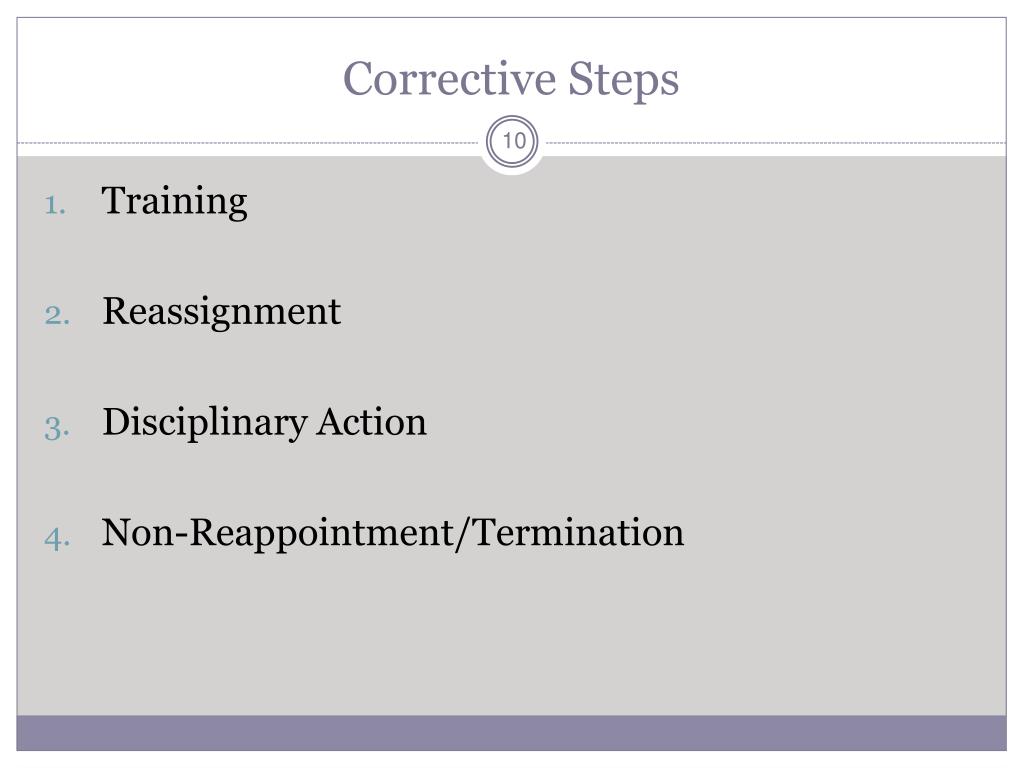 Corrective Steps

10

1. Training

2. Reassignment

3. Disciplinary Action

4. Non-Reappointment/Termination